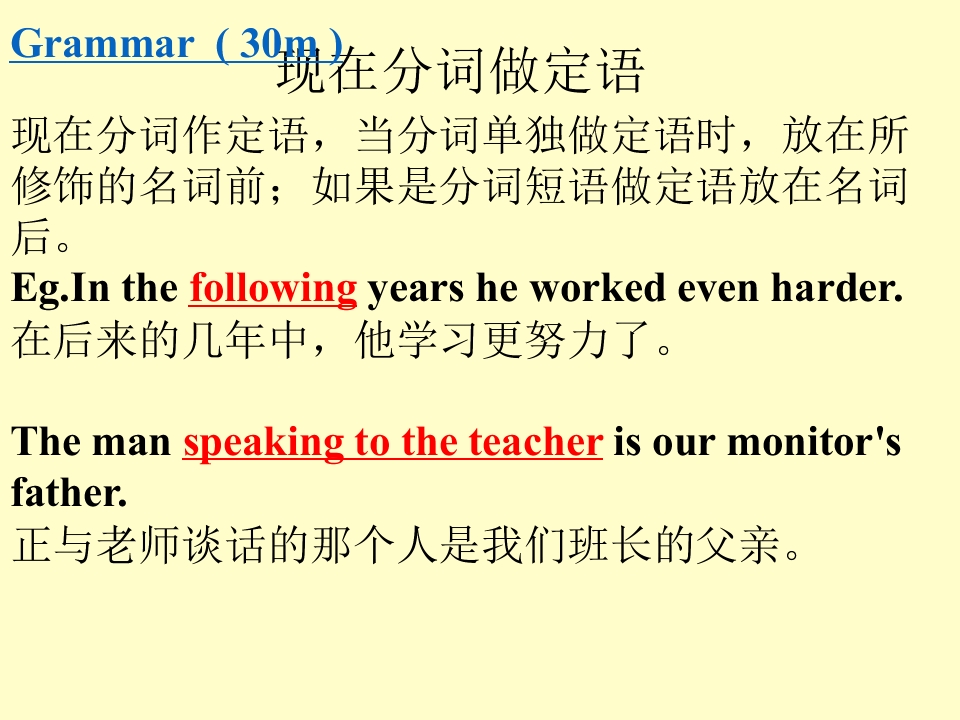 Grammar ( 30m )

现在分词做定语

现在分词作定语，当分词单独做定语时，放在所修饰的名词前；如果是分词短语做定语放在名词后。

Eg.In the following years he worked even harder.
在后来的几年中，他学习更努力了。

The man speaking to the teacher is our monitor's father.
正与老师谈话的那个人是我们班长的父亲。